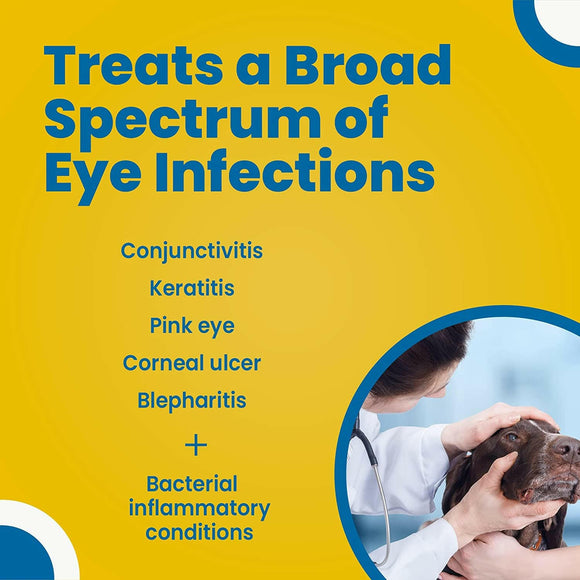 Treats a Broad Spectrum of Eye Infections

Conjunctivitis

Keratitis

Pink eye

Corneal ulcer

Blepharitis

+

Bacterial inflammatory conditions